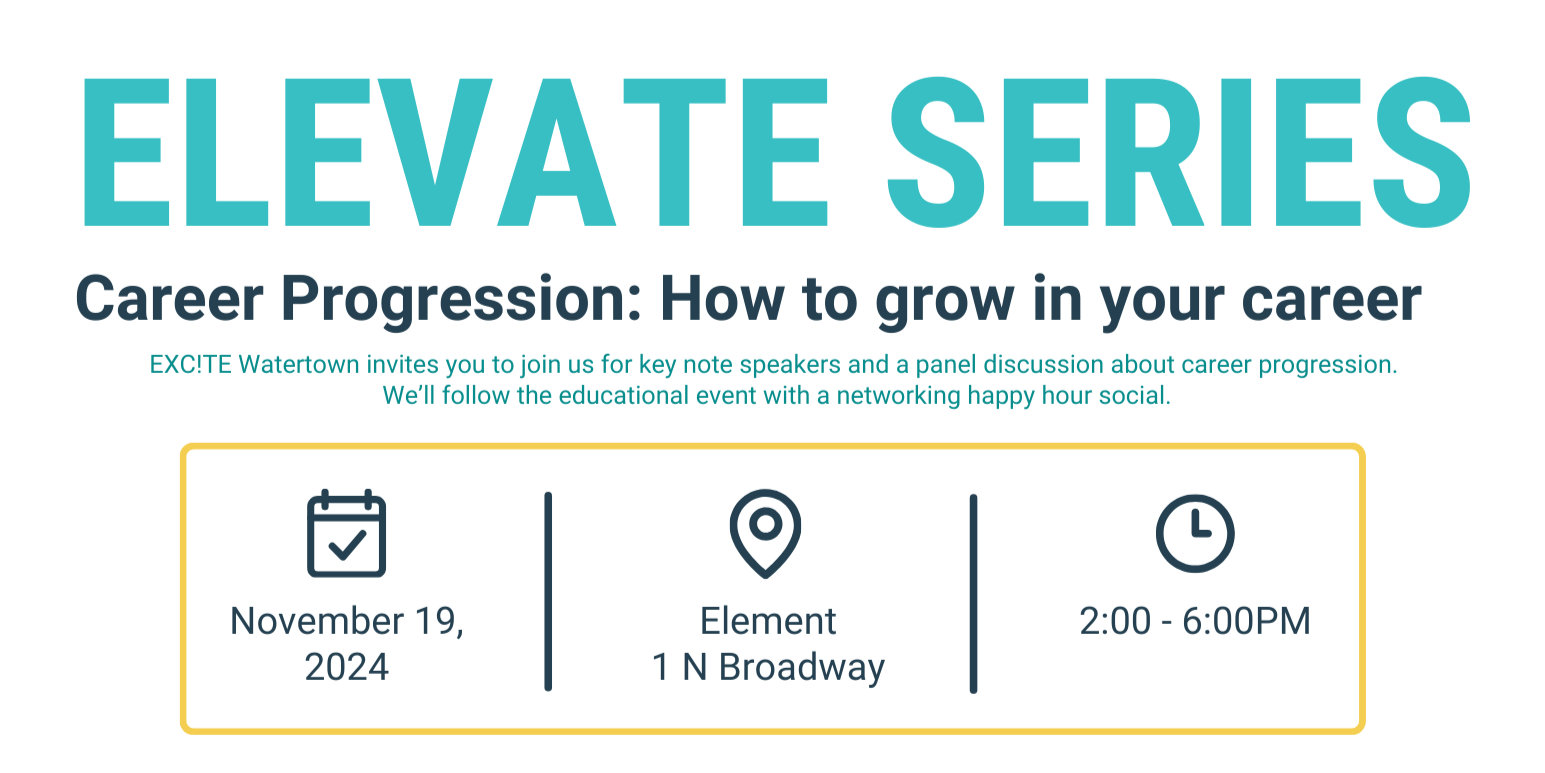 ELEVATE SERIES

Career Progression: How to grow in your career

EXC!TE Watertown invites you to join us for key note speakers and a panel discussion about career progression. We'll follow the educational event with a networking happy hour social.

November 19, 2024

Element
1 N Broadway

2:00 - 6:00PM